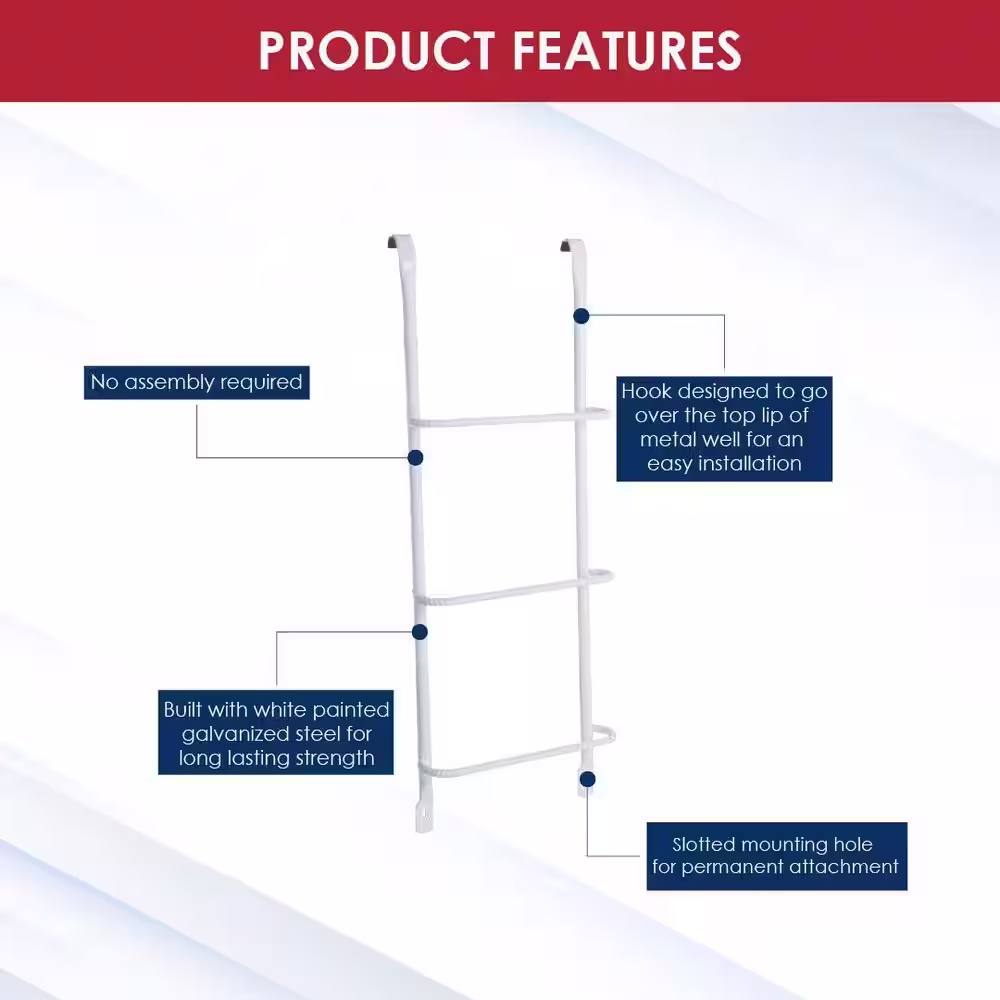 PRODUCT FEATURES

No assembly required

Hook designed to go over the top lip of metal well for an easy installation

Built with white painted galvanized steel for long lasting strength

Slotted mounting hole for permanent attachment